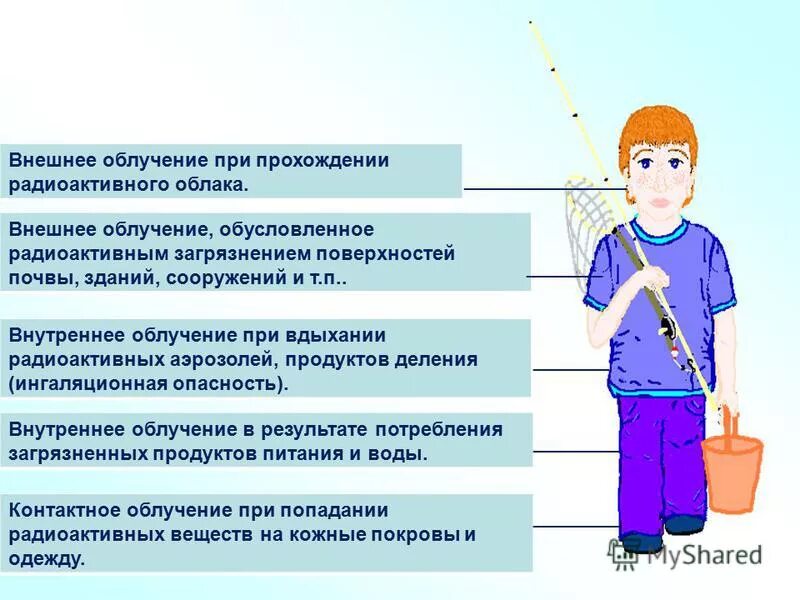 Внешнее облучение при прохождении радиоактивного облака.

Внешнее облучение, обусловленное радиоактивным загрязнением поверхностей почвы, зданий, сооружений и т.п..

Внутреннее облучение при вдыхании радиоактивных аэрозолей, продуктов деления (ингаляционная опасность).

Внутреннее облучение в результате потребления загрязненных продуктов питания и воды.

Контактное облучение при попадании радиоактивных веществ на кожные покровы и одежду.

MyShared